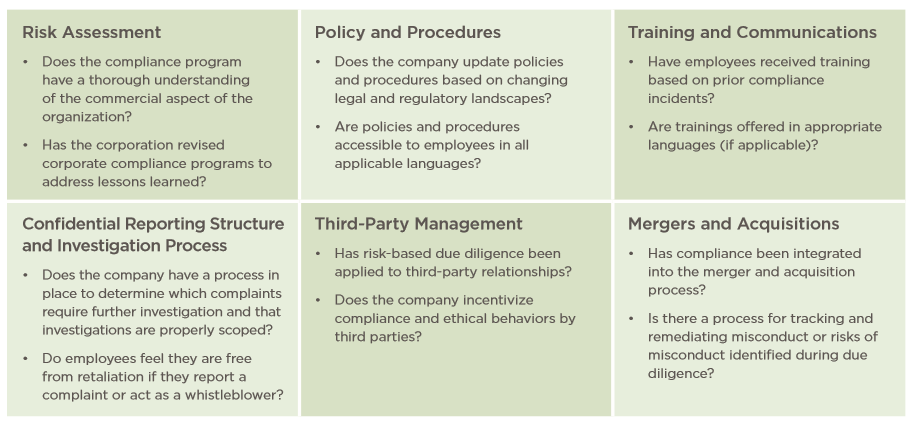 Risk Assessment

• Does the compliance program have a thorough understanding of the commercial aspect of the organization?

• Has the corporation revised corporate compliance programs to address lessons learned?

Policy and Procedures

• Does the company update policies and procedures based on changing legal and regulatory landscapes?

• Are policies and procedures accessible to employees in all applicable languages?

Training and Communications

• Have employees received training based on prior compliance incidents?

• Are trainings offered in appropriate languages (if applicable)?

Confidential Reporting Structure and Investigation Process

• Does the company have a process in place to determine which complaints require further investigation and that investigations are properly scoped?

• Do employees feel they are free from retaliation if they report a complaint or act as a whistleblower?

Third-Party Management

• Has risk-based due diligence been applied to third-party relationships?

• Does the company incentivize compliance and ethical behaviors by third parties?

Mergers and Acquisitions

• Has compliance been integrated into the merger and acquisition process?

• Is there a process for tracking and remediating misconduct or risks of misconduct identified during due diligence?